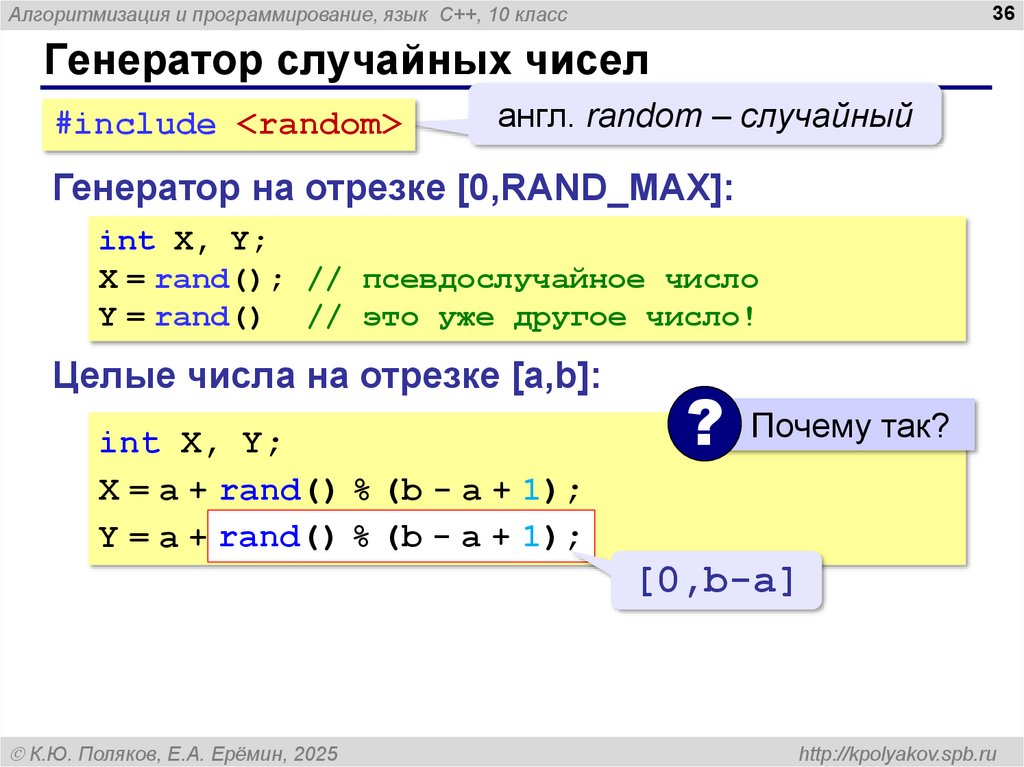 Алгоритмизация и программирование, язык C++, 10 класс

36

Генератор случайных чисел

#include <random>

англ. random – случайный

Генератор на отрезке [0,RAND_MAX]:

int X, Y;
X = rand(); // псевдослучайное число
Y = rand()  // это уже другое число!

Целые числа на отрезке [a,b]:

?

Почему так?

int X, Y;
X = a + rand() % (b - a + 1);
Y = a + rand() % (b - a + 1);

[0,b-a]

© К.Ю. Поляков, Е.А. Ерёмин, 2025

http://kpolyakov.spb.ru